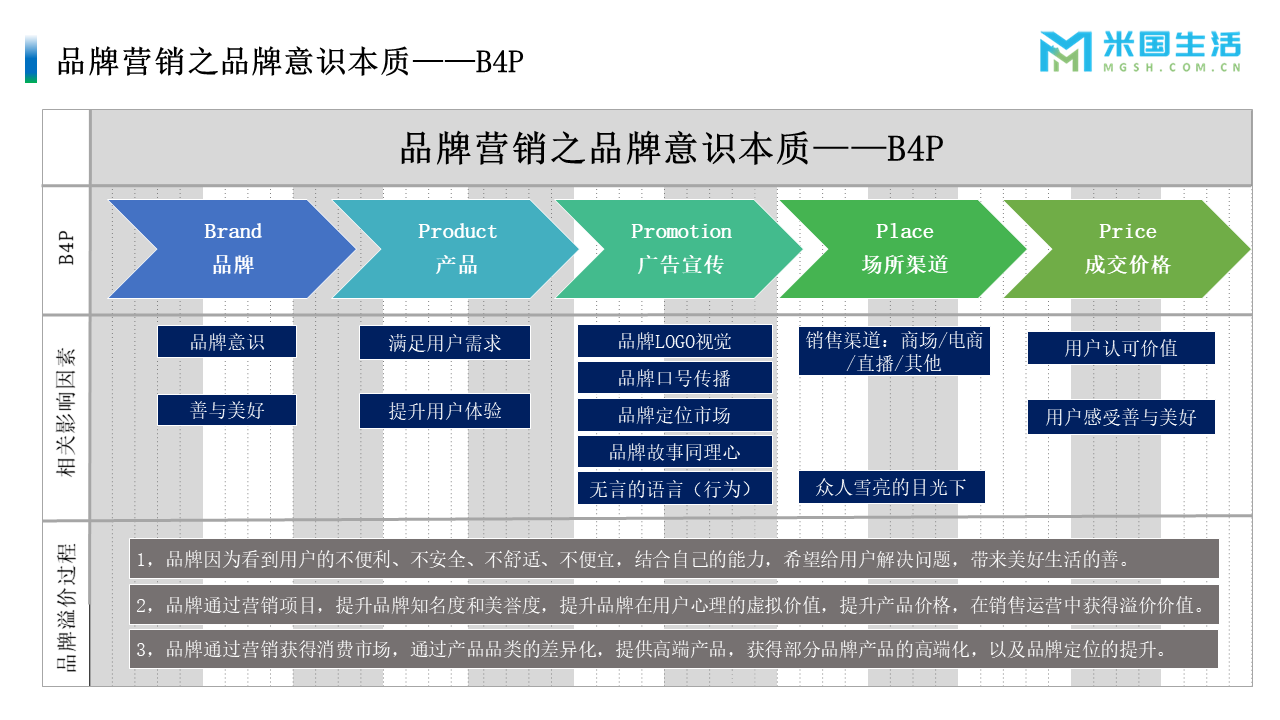 品牌营销之品牌意识本质——B4P

米国生活
MGSH.COM.CN

品牌营销之品牌意识本质——B4P

B4P

Brand
品牌

Product
产品

Promotion
广告宣传

Place
场所渠道

Price
成交价格

相关影响因素

品牌意识

善与美好

满足用户需求

提升用户体验

品牌LOGO视觉

品牌口号传播

品牌定位市场

品牌故事同理心

无言的语言（行为）

销售渠道：商场/电商/直播/其他

众人雪亮的目光下

用户认可价值

用户感受善与美好

品牌溢价过程

1，品牌因为看到用户的不便利、不安全、不舒适、不便宜，结合自己的能力，希望给用户解决问题，带来美好生活的善。

2，品牌通过营销项目，提升品牌知名度和美誉度，提升品牌在用户心理的虚拟价值，提升产品价格，在销售运营中获得溢价价值。

3，品牌通过营销获得消费市场，通过产品品类的差异化，提供高端产品，获得部分品牌产品的高端化，以及品牌定位的提升。